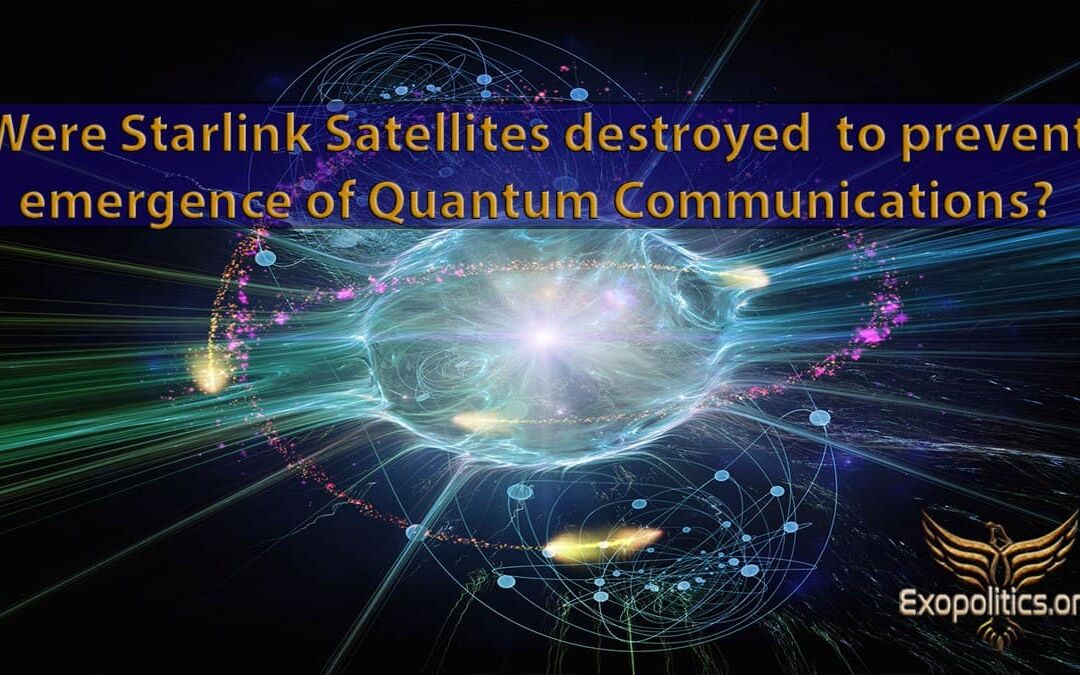 Were Starlink Satellites destroyed to prevent emergence of Quantum Communications?

Exopolitics.or